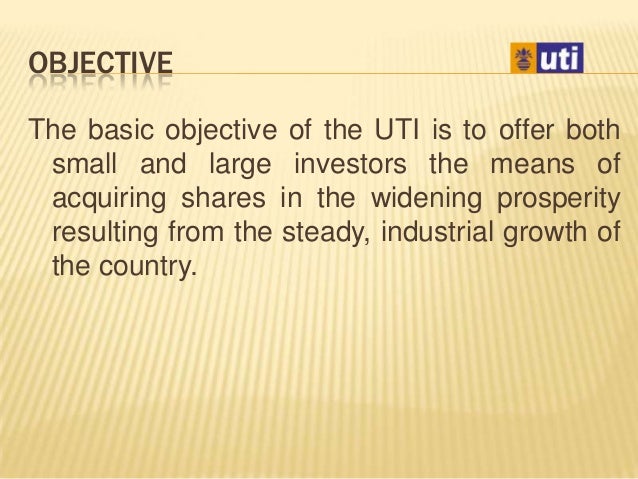 OBJECTIVE

uti

The basic objective of the UTI is to offer both small and large investors the means of acquiring shares in the widening prosperity resulting from the steady, industrial growth of the country.